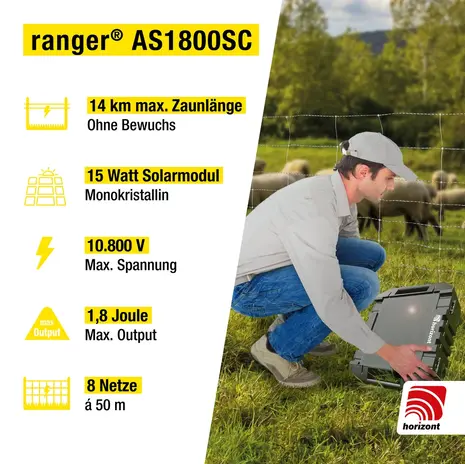 ranger® AS1800SC

14 km max. Zaunlänge
Ohne Bewuchs

15 Watt Solarmodul
Monokristallin

10.800 V
Max. Spannung

max
Output

1,8 Joule
Max. Output

8 Netze
á 50 m

horizont

horizont